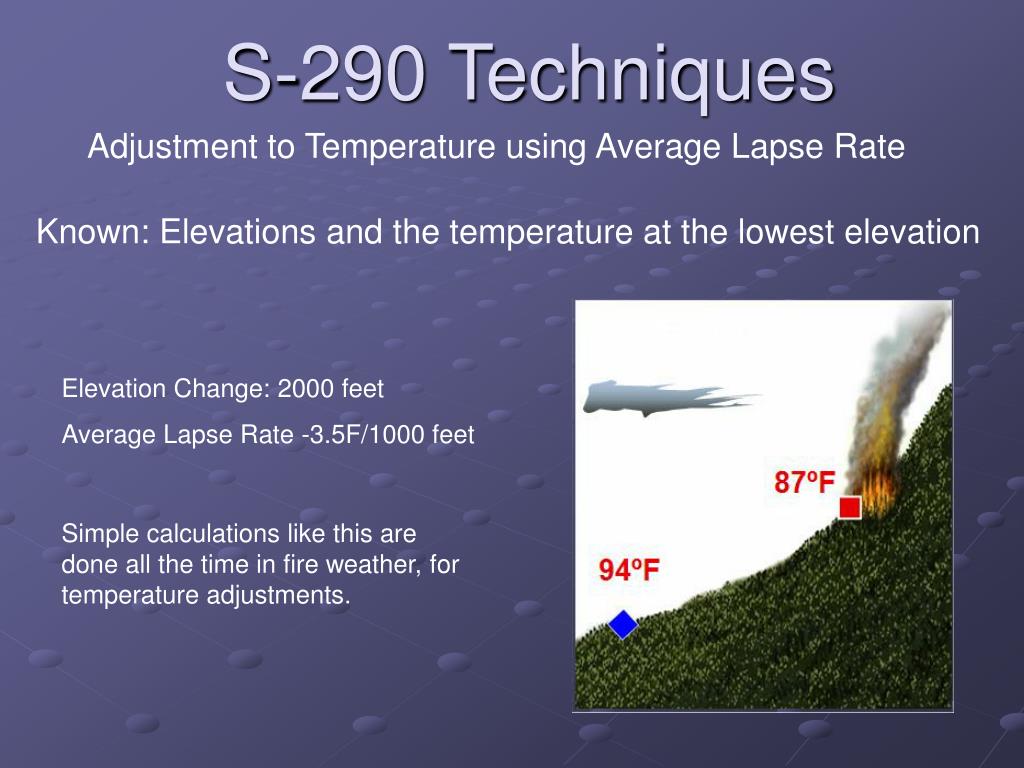 S-290 Techniques

Adjustment to Temperature using Average Lapse Rate

Known: Elevations and the temperature at the lowest elevation

Elevation Change: 2000 feet

Average Lapse Rate -3.5F/1000 feet

Simple calculations like this are done all the time in fire weather, for temperature adjustments.

87ºF

94ºF